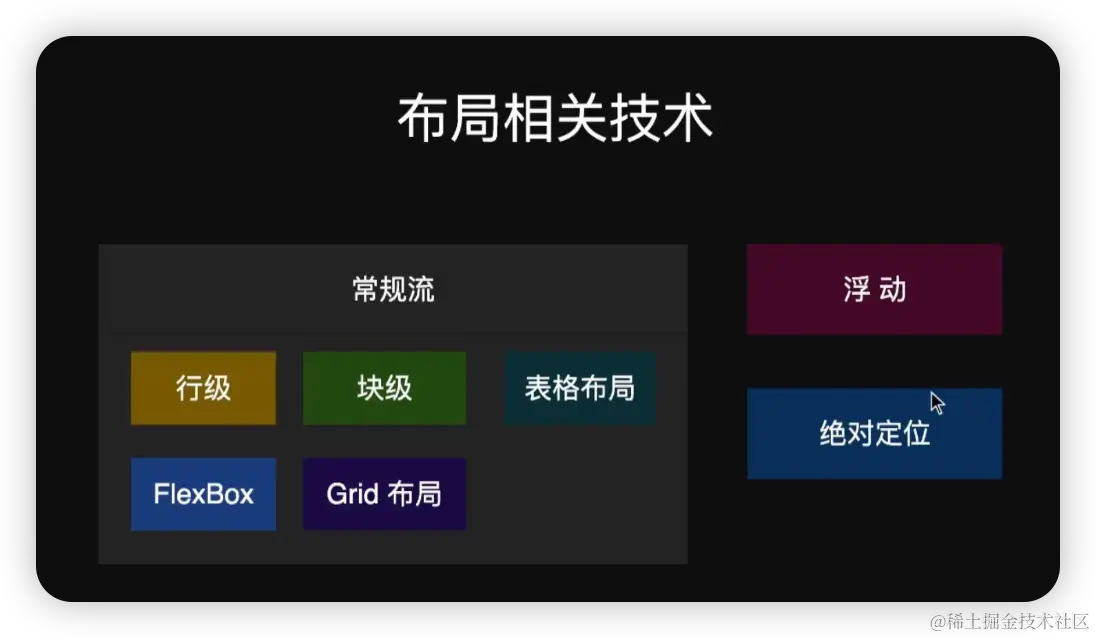 布局相关技术

常规流

行级

块级

表格布局

FlexBox

Grid 布局

浮 动

绝对定位

@稀土掘金技术社区